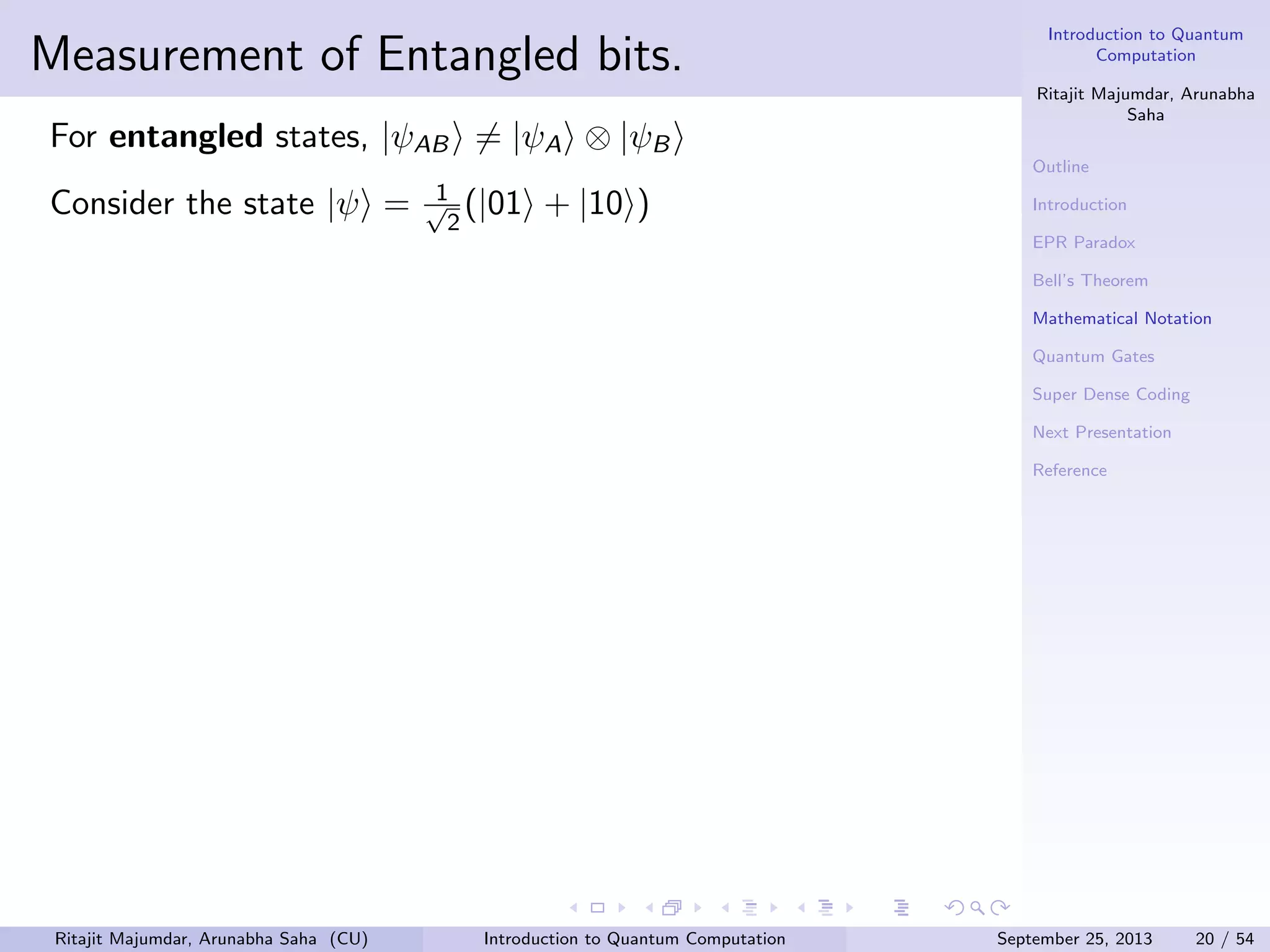 Measurement of Entangled bits.

For **entangled** states, $|\psi_{AB}\rangle \neq |\psi_A\rangle \otimes |\psi_B\rangle$

Consider the state $|\psi\rangle = \frac{1}{\sqrt{2}}(|01\rangle + |10\rangle)$

Introduction to Quantum Computation

Ritajit Majumdar, Arunabha Saha

Outline

Introduction

EPR Paradox

Bell's Theorem

Mathematical Notation

Quantum Gates

Super Dense Coding

Next Presentation

Reference

Ritajit Majumdar, Arunabha Saha (CU) Introduction to Quantum Computation September 25, 2013 20 / 54